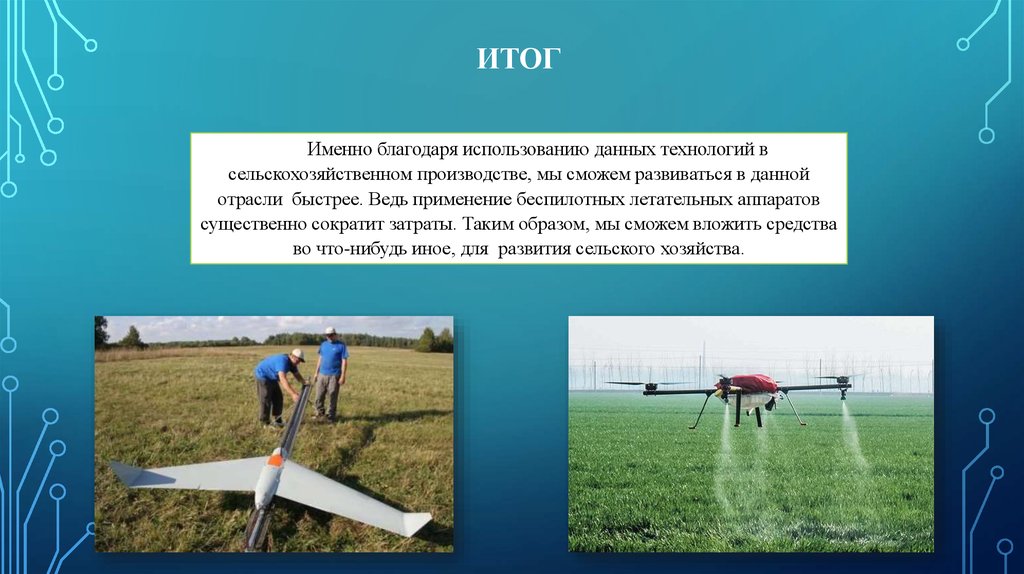 ИТОГ

Именно благодаря использованию данных технологий в сельскохозяйственном производстве, мы сможем развиваться в данной отрасли быстрее. Ведь применение беспилотных летательных аппаратов существенно сократит затраты. Таким образом, мы сможем вложить средства во что-нибудь иное, для развития сельского хозяйства.